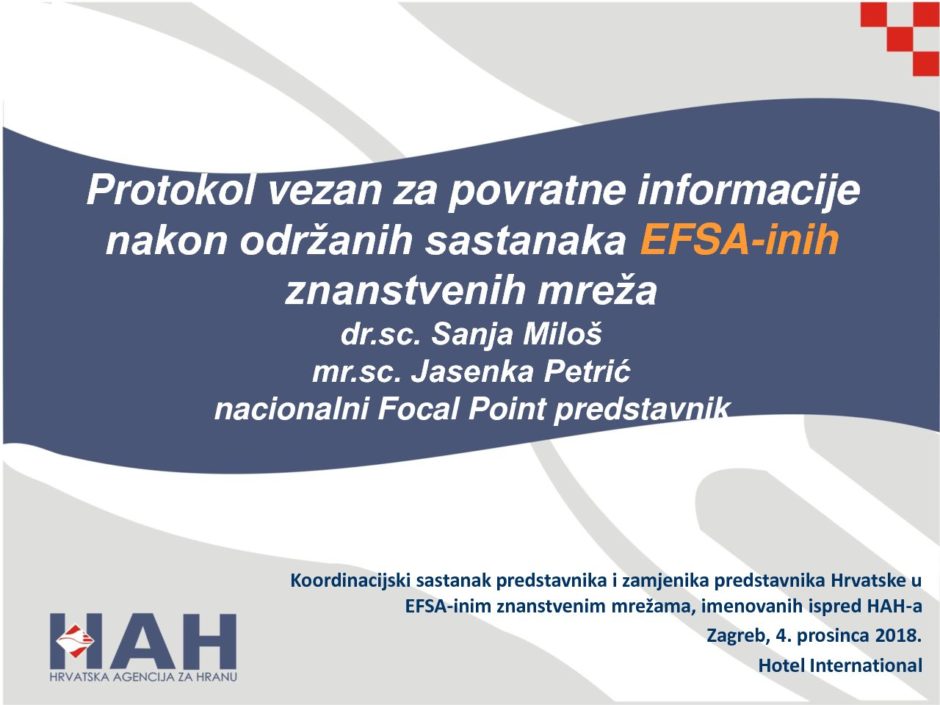 Protokol vezan za povratne informacije nakon održanih sastanaka EFSA-inih znanstvenih mreža
dr.sc. Sanja Miloš
mr.sc. Jasenka Petrić
nacionalni Focal Point predstavnik

Koordinacijski sastanak predstavnika i zamjenika predstavnika Hrvatske u EFSA-inim znanstvenim mrežama, imenovanih ispred HAH-a

Zagreb, 4. prosinca 2018.

Hotel International

HAH
HRVATSKA AGENCIJA ZA HRANU